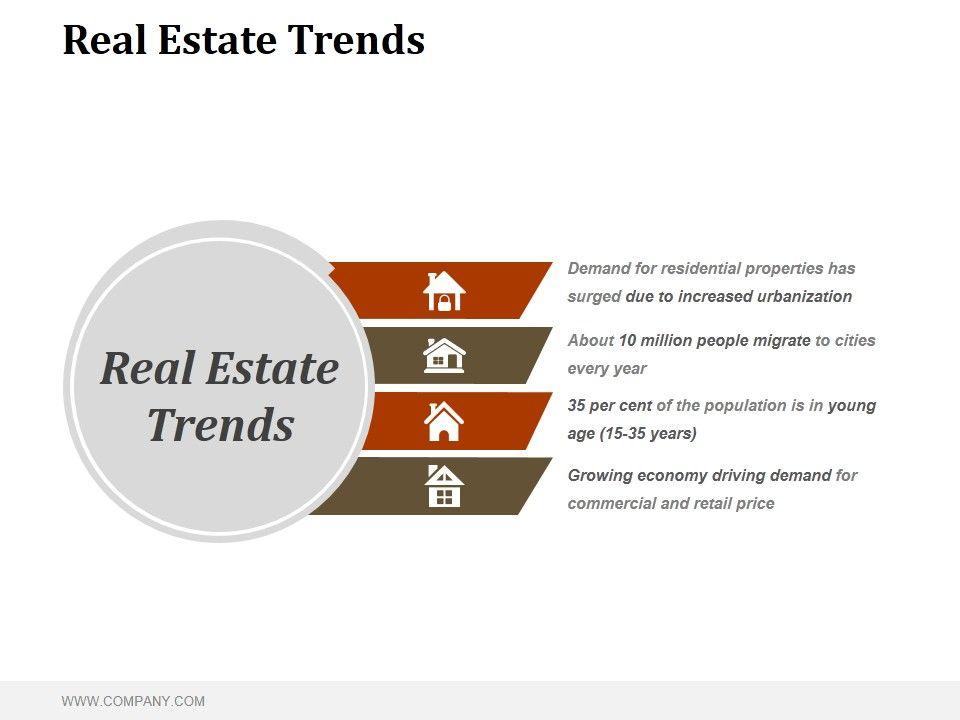 Real Estate Trends

Real Estate Trends

Demand for residential properties has surged due to increased urbanization

About 10 million people migrate to cities every year

35 per cent of the population is in young age (15-35 years)

Growing economy driving demand for commercial and retail price

WWW.COMPANY.COM